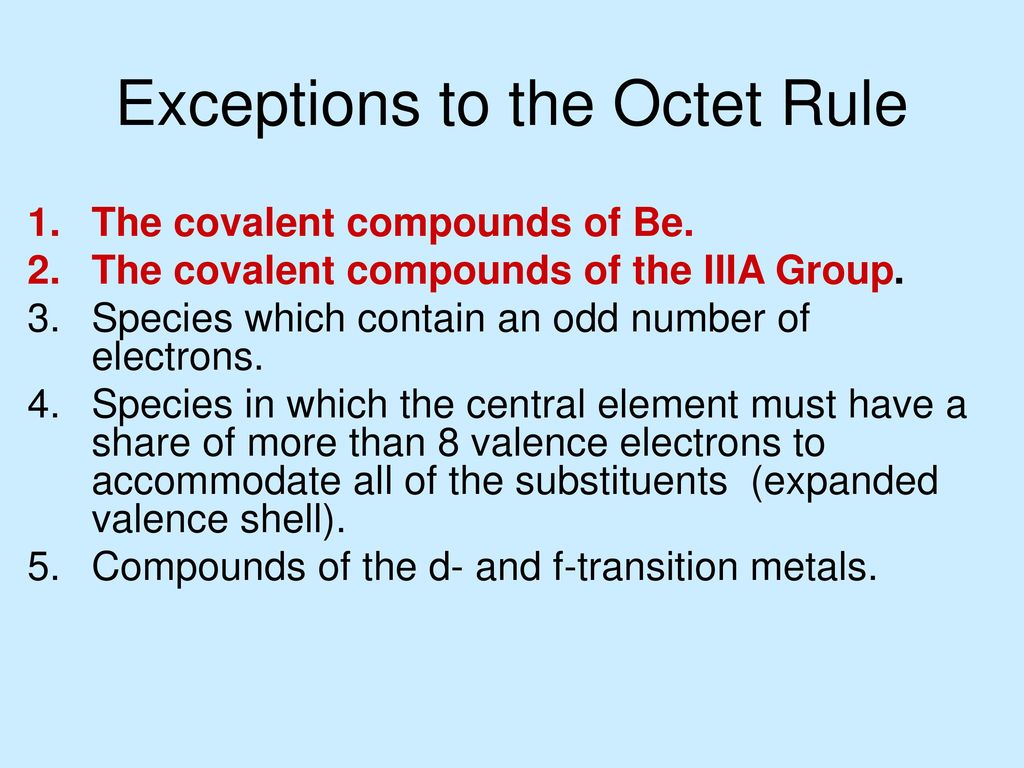 Exceptions to the Octet Rule

1. The covalent compounds of Be.
2. The covalent compounds of the IIIA Group.
3. Species which contain an odd number of electrons.
4. Species in which the central element must have a share of more than 8 valence electrons to accommodate all of the substituents (expanded valence shell).
5. Compounds of the d- and f-transition metals.